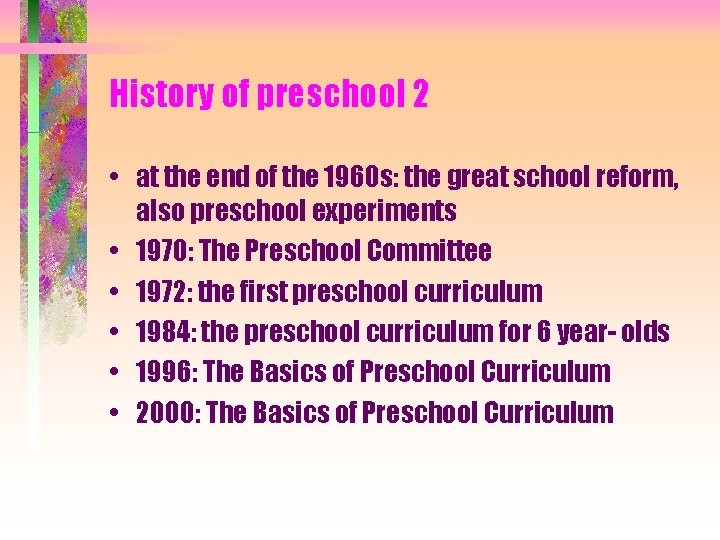 History of preschool 2

• at the end of the 1960s: the great school reform, also preschool experiments
• 1970: The Preschool Committee
• 1972: the first preschool curriculum
• 1984: the preschool curriculum for 6 year- olds
• 1996: The Basics of Preschool Curriculum
• 2000: The Basics of Preschool Curriculum